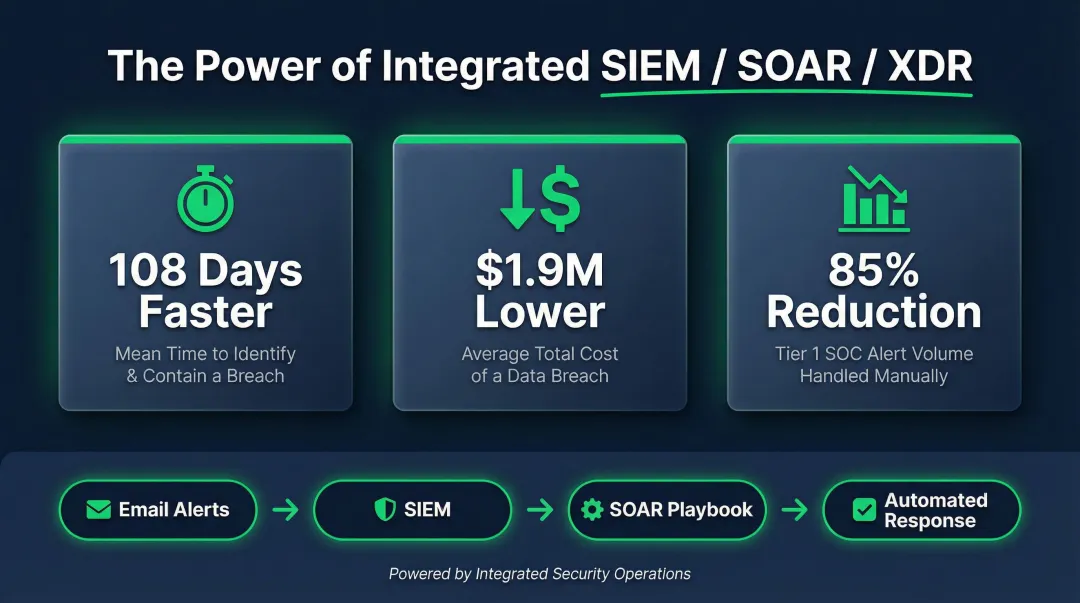 The Power of Integrated SIEM / SOAR / XDR

108 Days Faster
Mean Time to Identify & Contain a Breach

$1.9M Lower
Average Total Cost of a Data Breach

85% Reduction
Tier 1 SOC Alert Volume Handled Manually

Email Alerts → SIEM → SOAR Playbook → Automated Response

Powered by Integrated Security Operations